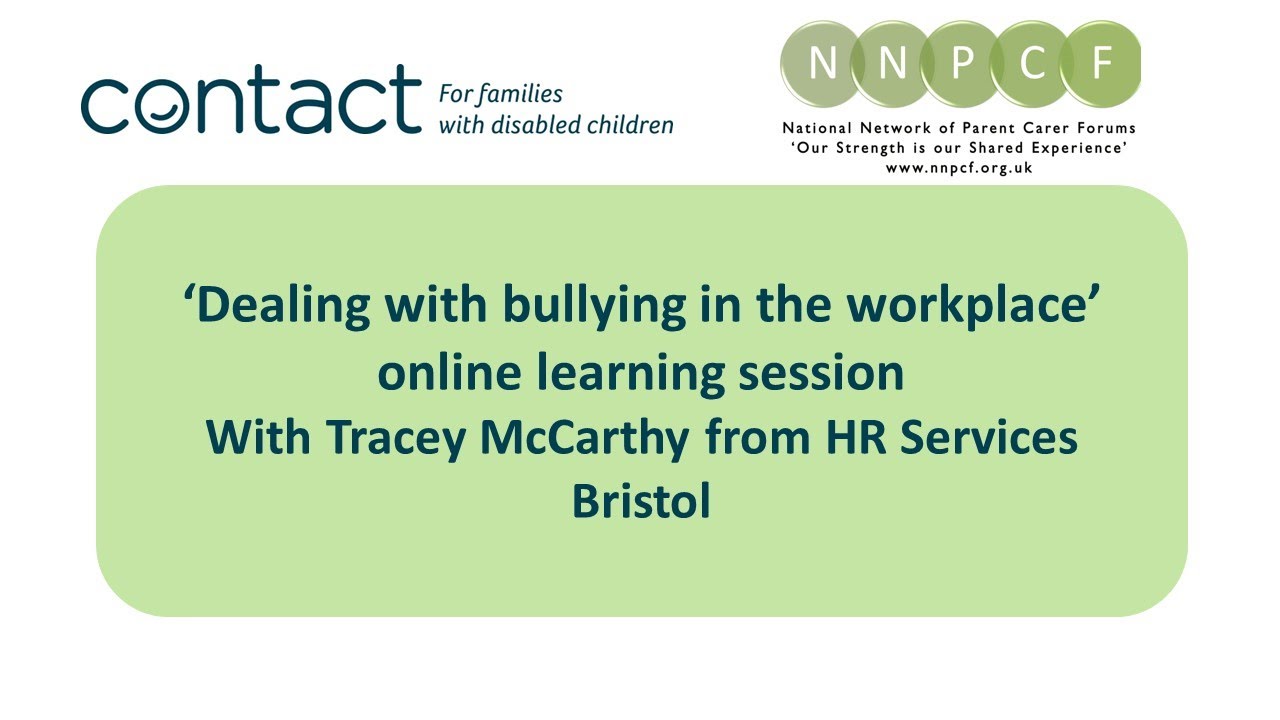 contact For families with disabled children

N N P C F
National Network of Parent Carer Forums
'Our Strength is our Shared Experience'
www.nnpcf.org.uk

'Dealing with bullying in the workplace' online learning session
With Tracey McCarthy from HR Services Bristol